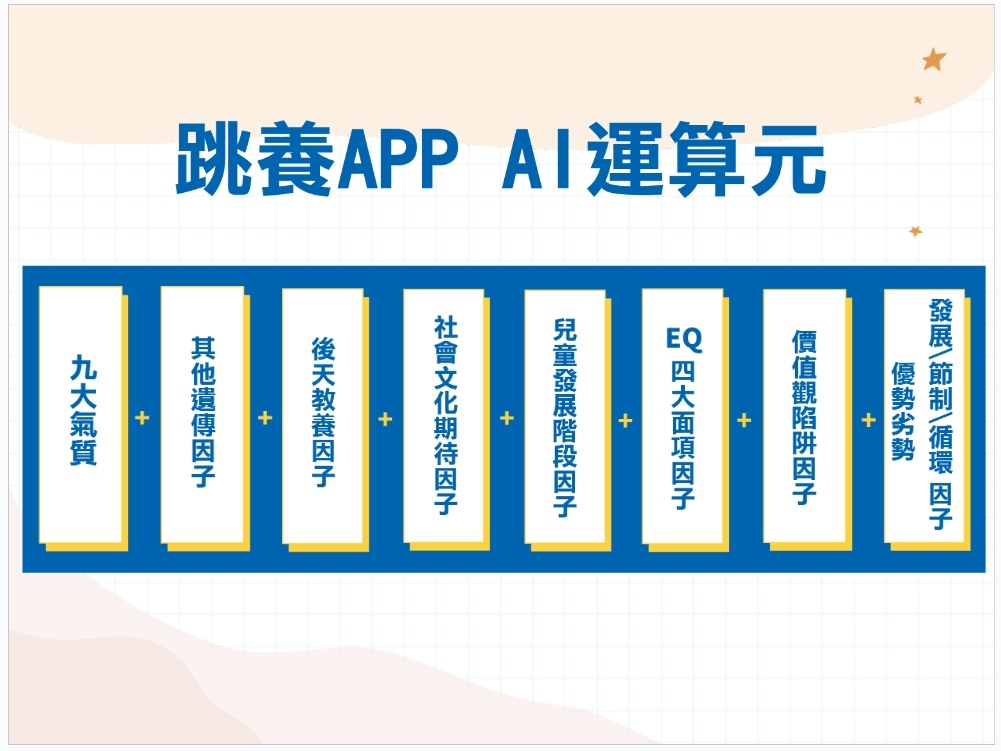 跳養APP AI運算元

九大氣質 + 其他遺傳因子 + 後天教養因子 + 社會文化期待因子 + 兒童發展階段因子 + EQ 四大面項因子 + 價值觀陷阱因子 + 發展/節制/循環 因子 優勢劣勢